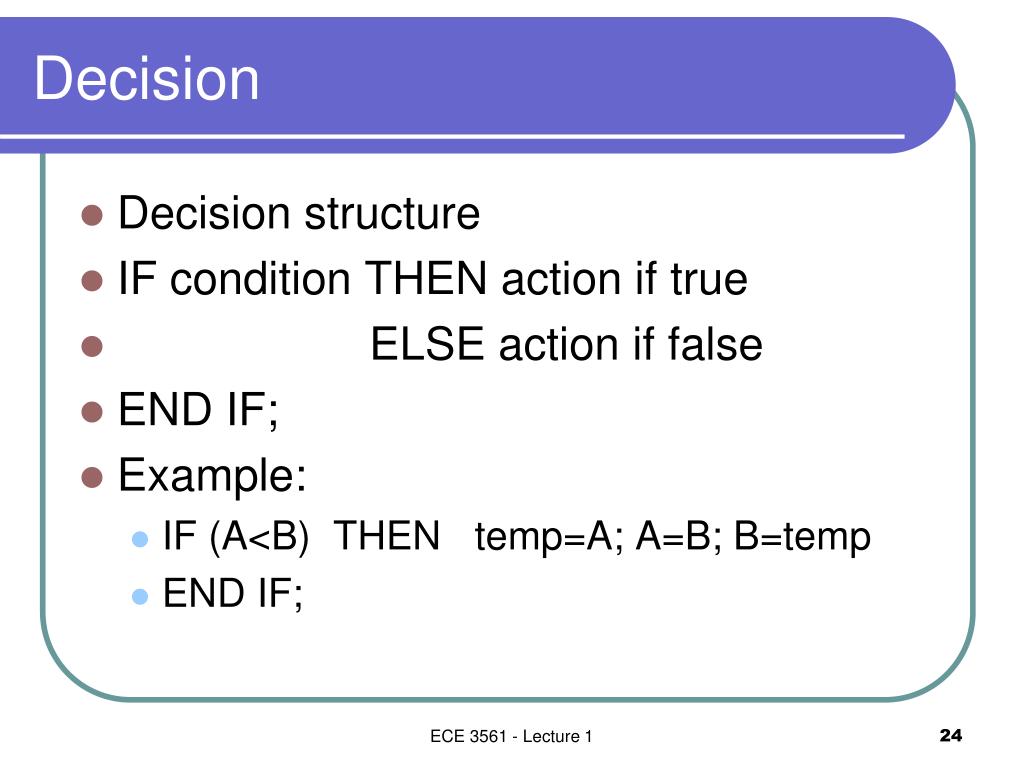 Decision

- Decision structure
- IF condition THEN action if true
- ELSE action if false
- END IF;
- Example:
  - IF (A<B) THEN temp=A; A=B; B=temp
  - END IF;

ECE 3561 - Lecture 1

24